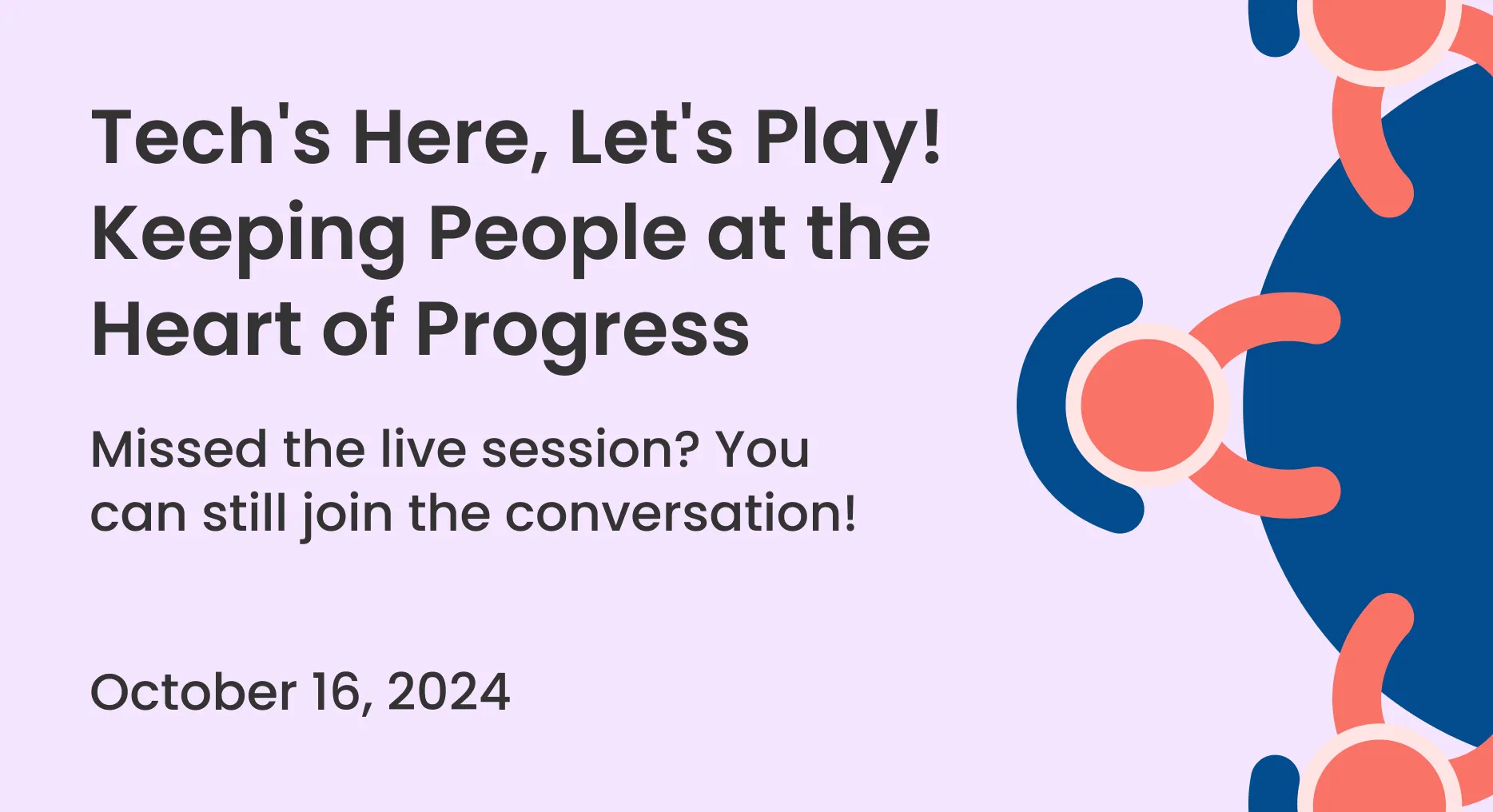 Tech's Here, Let's Play! Keeping People at the Heart of Progress

Missed the live session? You can still join the conversation!

October 16, 2024